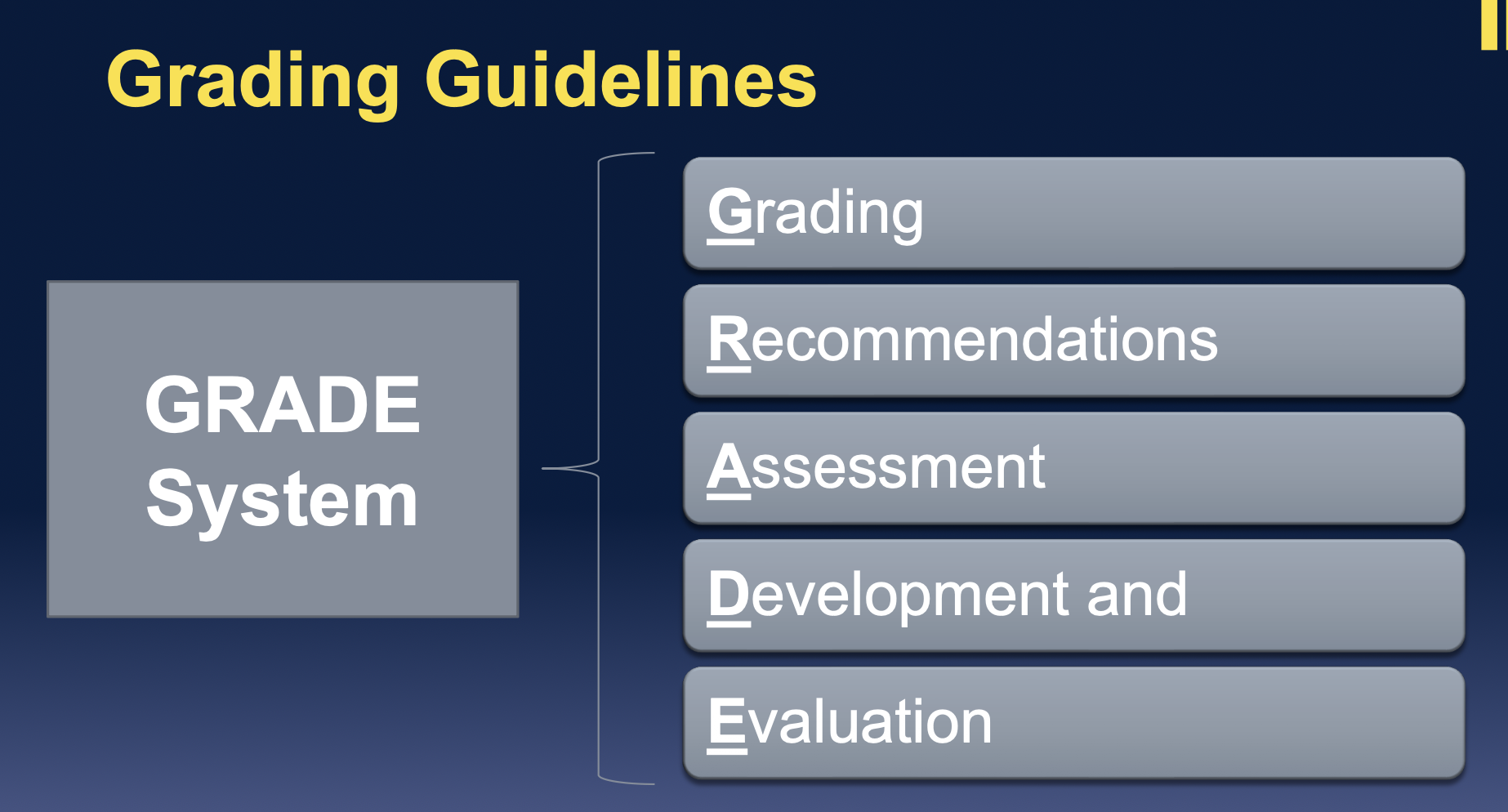 Grading Guidelines

GRADE System

Grading

Recommendations

Assessment

Development and

Evaluation